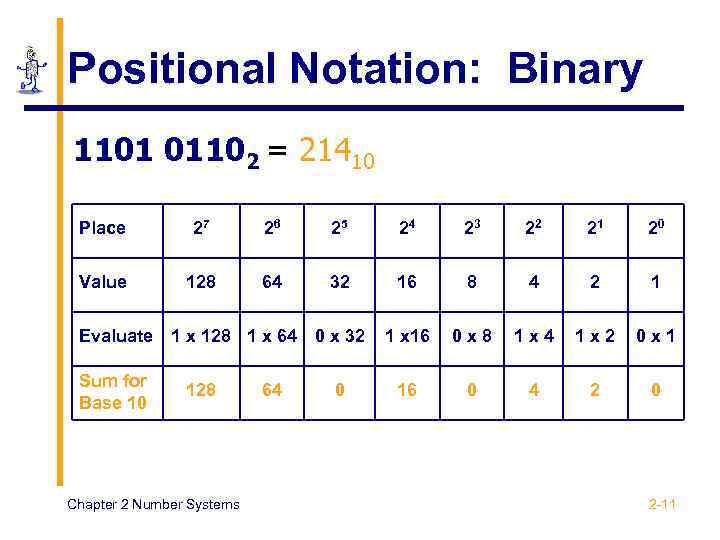 Positional Notation: Binary

$1101\ 0110_2 = 214_{10}$

| Place | $2^7$ | $2^6$ | $2^5$ | $2^4$ | $2^3$ | $2^2$ | $2^1$ | $2^0$ |
|---|---|---|---|---|---|---|---|---|
| Value | 128 | 64 | 32 | 16 | 8 | 4 | 2 | 1 |
| Evaluate | 1 x 128 | 1 x 64 | 0 x 32 | 1 x16 | 0 x 8 | 1 x 4 | 1 x 2 | 0 x 1 |
| Sum for Base 10 | 128 | 64 | 0 | 16 | 0 | 4 | 2 | 0 |

Chapter 2 Number Systems

2-11